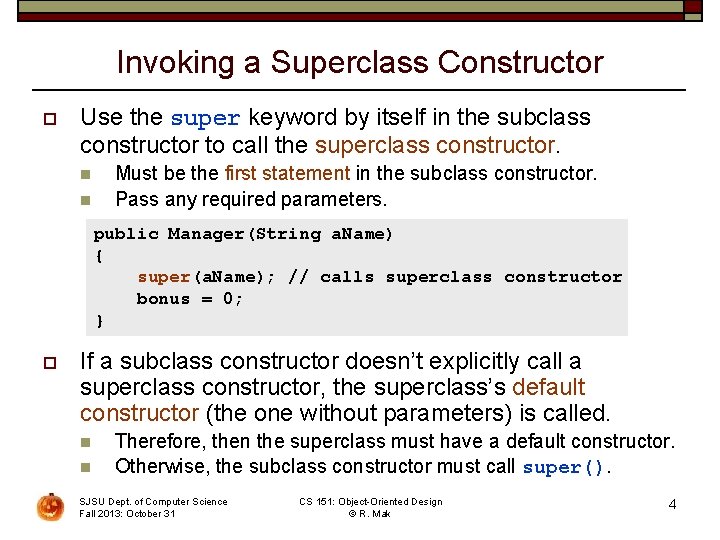 Invoking a Superclass Constructor

Use the super keyword by itself in the subclass constructor to call the superclass constructor.

Must be the first statement in the subclass constructor.

Pass any required parameters.

public Manager(String aName)
{
    super(aName); // calls superclass constructor
    bonus = 0;
}

If a subclass constructor doesn't explicitly call a superclass constructor, the superclass's default constructor (the one without parameters) is called.

Therefore, then the superclass must have a default constructor.

Otherwise, the subclass constructor must call super().

SJSU Dept. of Computer Science
Fall 2013: October 31

CS 151: Object-Oriented Design
© R. Mak

4